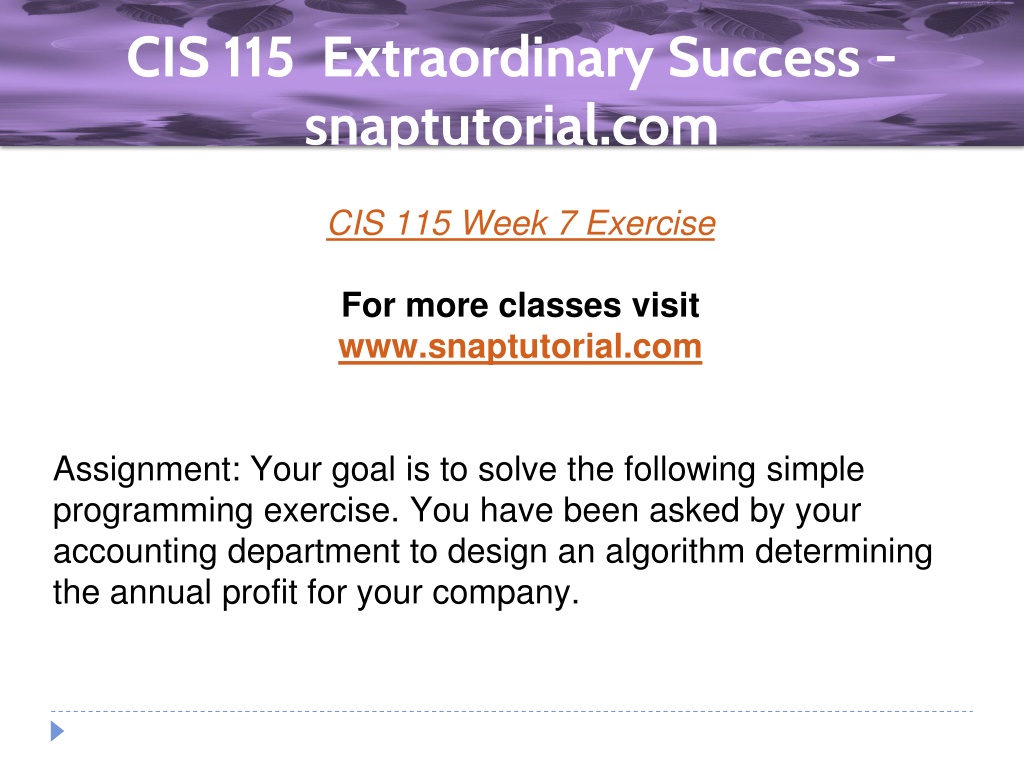 CIS 115 Extraordinary Success - snaptutorial.com

CIS 115 Week 7 Exercise

For more classes visit
www.snaptutorial.com

Assignment: Your goal is to solve the following simple programming exercise. You have been asked by your accounting department to design an algorithm determining the annual profit for your company.